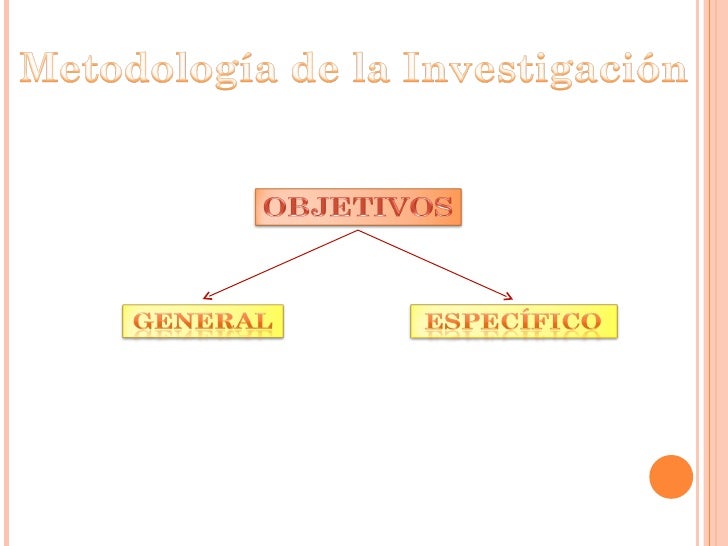 Metodología de la Investigación

OBJETIVOS

GENERAL

ESPECÍFICO